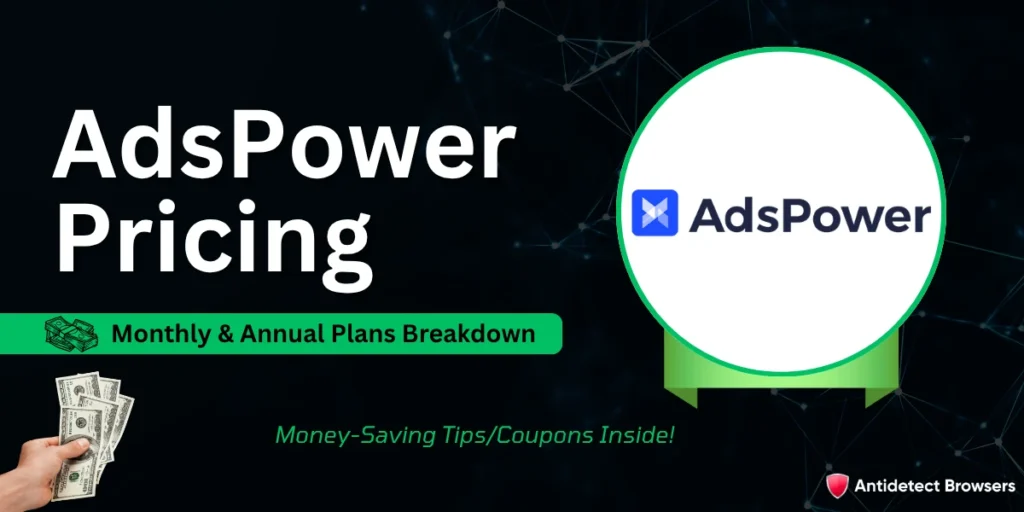 AdsPower Pricing

Monthly & Annual Plans Breakdown

AdsPower

Money-Saving Tips/Coupons Inside!

Antidetect Browsers